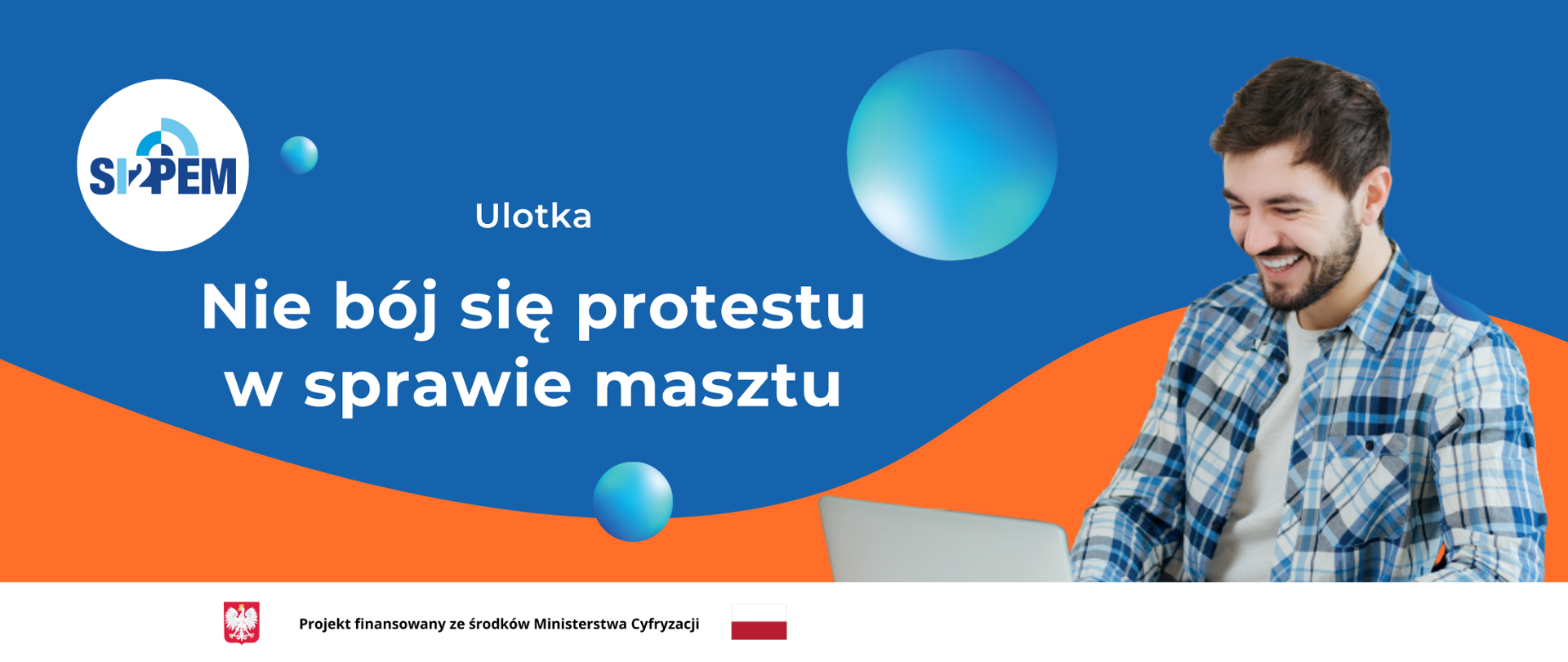 SI2PEM

Ulotka

Nie bój się protestu w sprawie masztu

Projekt finansowany ze środków Ministerstwa Cyfryzacji